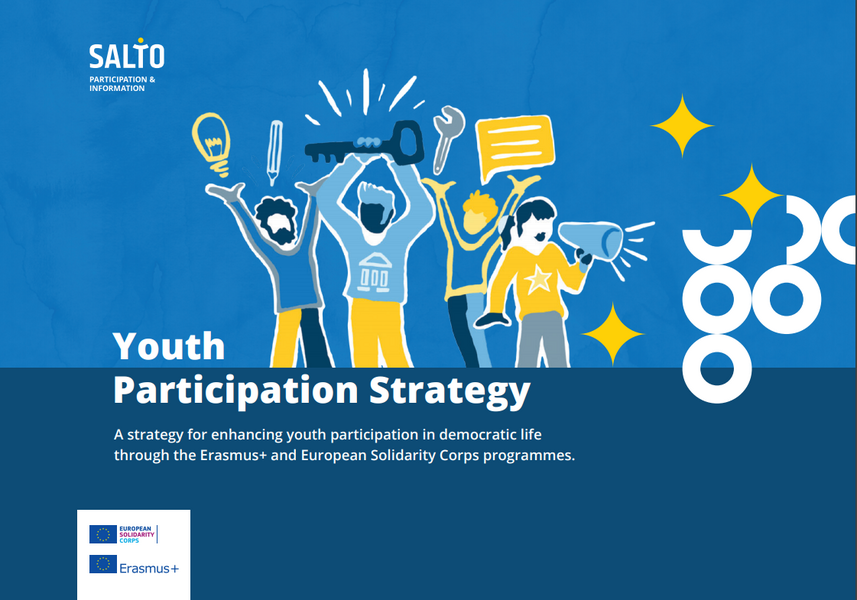 SALTO
PARTICIPATION & INFORMATION

Youth Participation Strategy

A strategy for enhancing youth participation in democratic life through the Erasmus+ and European Solidarity Corps programmes.

EUROPEAN SOLIDARITY CORPS

Erasmus+